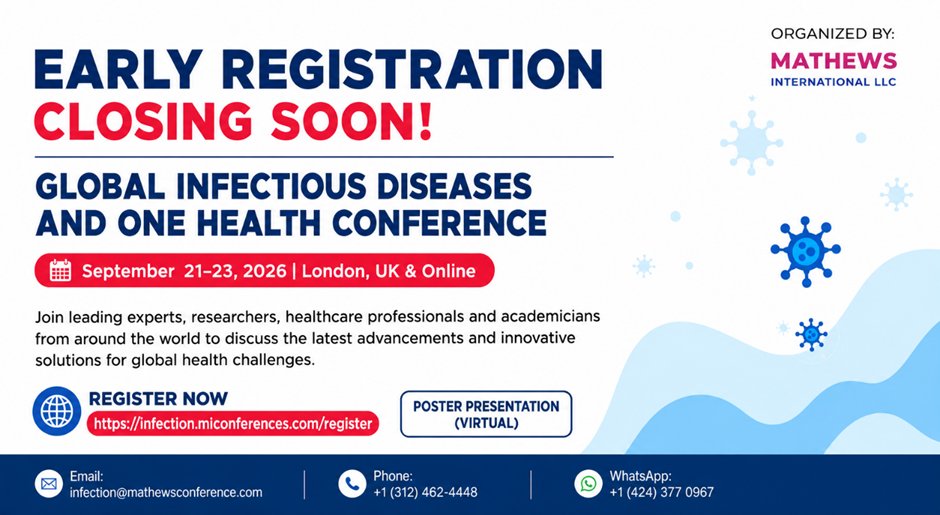 ORGANIZED BY:
MATHEWS
INTERNATIONAL LLC

EARLY REGISTRATION
CLOSING SOON!

GLOBAL INFECTIOUS DISEASES AND ONE HEALTH CONFERENCE

September 21–23, 2026 | London, UK & Online

Join leading experts, researchers, healthcare professionals and academicians from around the world to discuss the latest advancements and innovative solutions for global health challenges.

REGISTER NOW
https://infection.miconferences.com/register

POSTER PRESENTATION (VIRTUAL)

Email:
infection@mathewsconference.com

Phone:
+1 (312) 462-4448

WhatsApp:
+1 (424) 377 0967